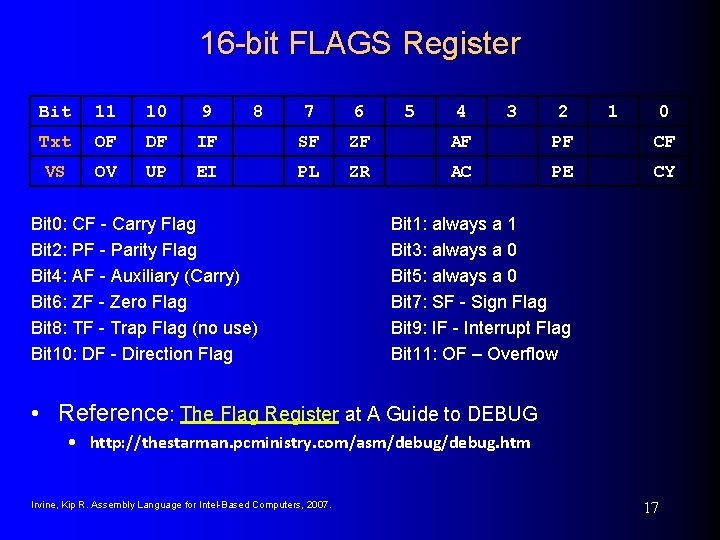 16-bit FLAGS Register

| Bit | 11 | 10 | 9 | 8 | 7 | 6 | 5 | 4 | 3 | 2 | 1 | 0 |
|---|---|---|---|---|---|---|---|---|---|---|---|---|
| Txt | OF | DF | IF | | SF | ZF | | AF | | PF | | CF |
| VS | OV | UP | EI | | PL | ZR | | AC | | PE | | CY |

Bit0: CF - Carry Flag
Bit2: PF - Parity Flag
Bit4: AF - Auxiliary (Carry)
Bit6: ZF - Zero Flag
Bit8: TF - Trap Flag (no use)
Bit10: DF - Direction Flag

Bit1: always a 1
Bit3: always a 0
Bit5: always a 0
Bit7: SF - Sign Flag
Bit9: IF - Interrupt Flag
Bit11: OF – Overflow

• Reference: The Flag Register at A Guide to DEBUG
• http://thestarman.pcministry.com/asm/debug/debug.htm

Irvine, Kip R. Assembly Language for Intel-Based Computers, 2007.

17